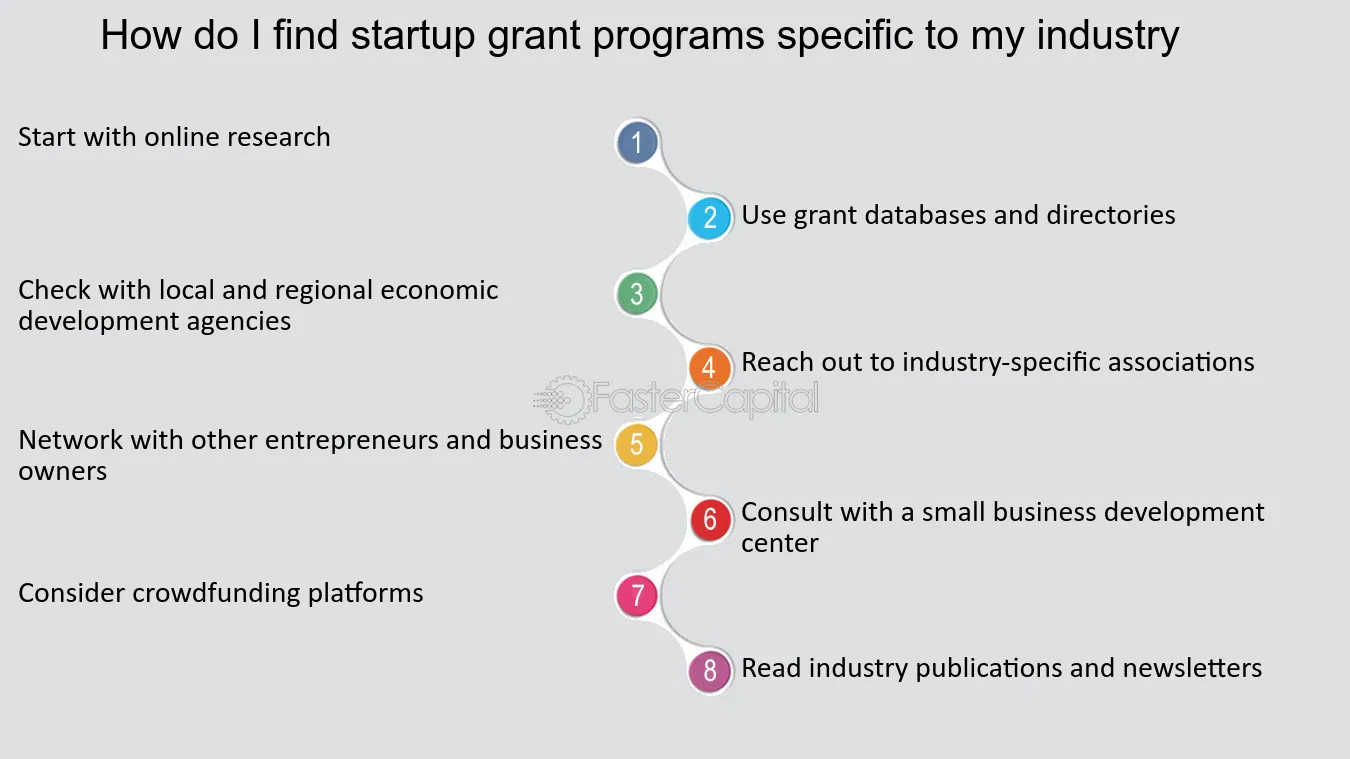 How do I find startup grant programs specific to my industry

1 Start with online research

2 Use grant databases and directories

3 Check with local and regional economic development agencies

4 Reach out to industry-specific associations

FasterCapital

5 Network with other entrepreneurs and business owners

6 Consult with a small business development center

7 Consider crowdfunding platforms

8 Read industry publications and newsletters